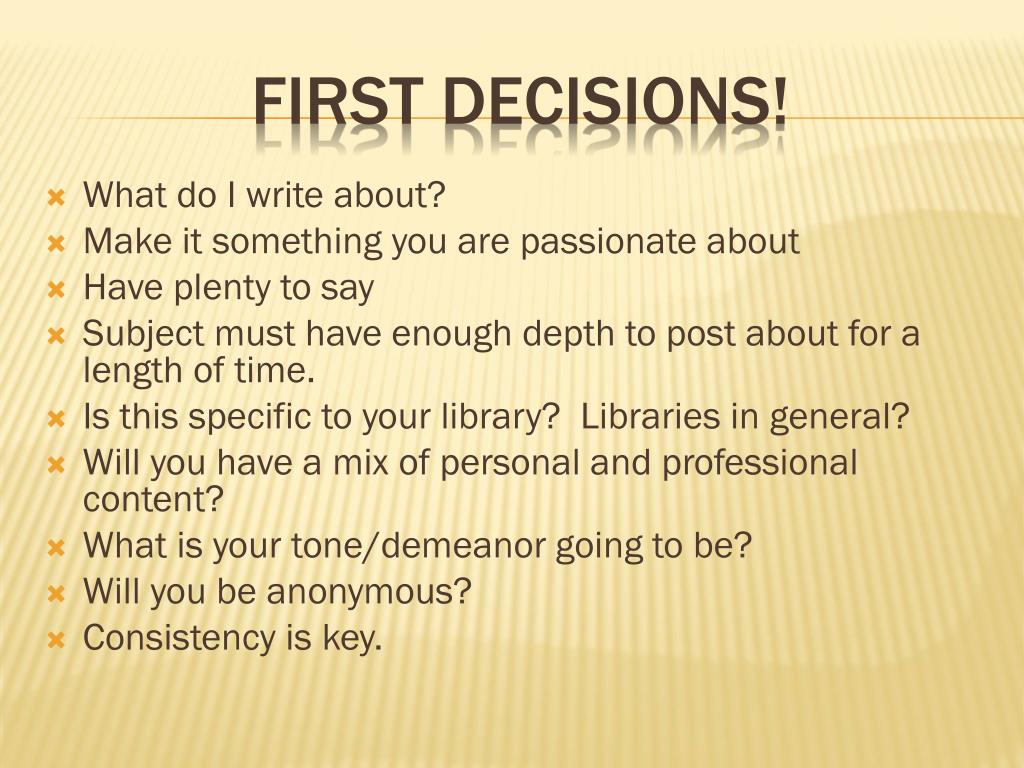 FIRST DECISIONS!

What do I write about?
Make it something you are passionate about
Have plenty to say
Subject must have enough depth to post about for a length of time.
Is this specific to your library? Libraries in general?
Will you have a mix of personal and professional content?
What is your tone/demeanor going to be?
Will you be anonymous?
Consistency is key.